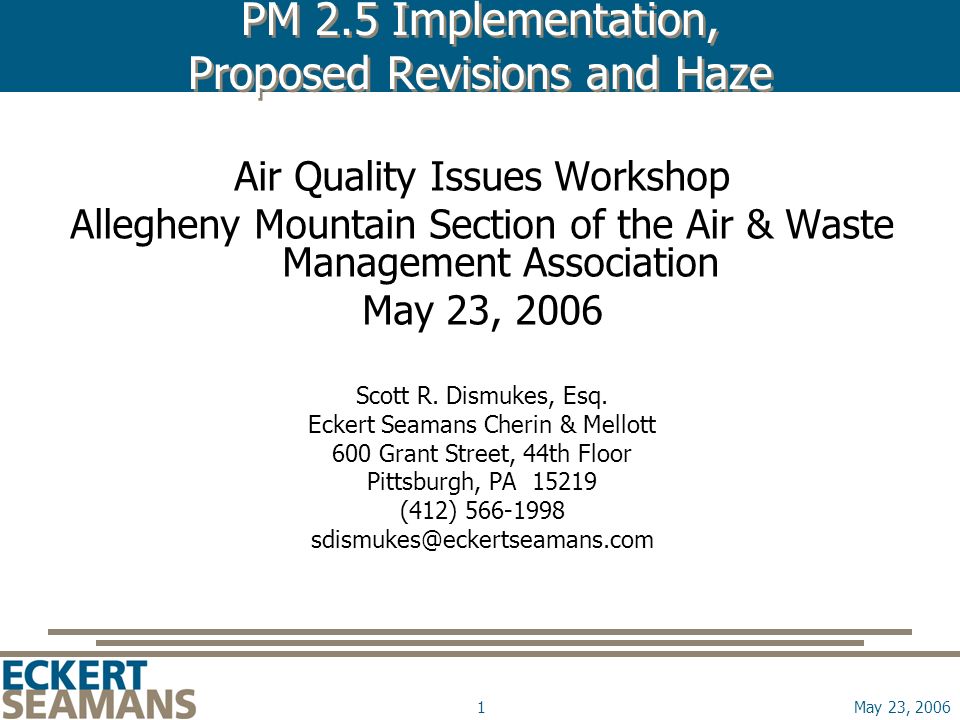 PM 2.5 Implementation, Proposed Revisions and Haze

Air Quality Issues Workshop
Allegheny Mountain Section of the Air & Waste Management Association
May 23, 2006

Scott R. Dismukes, Esq.
Eckert Seamans Cherin & Mellott
600 Grant Street, 44th Floor
Pittsburgh, PA 15219
(412) 566-1998
sdismukes@eckertseamans.com

ECKERT SEAMANS

1

May 23, 2006